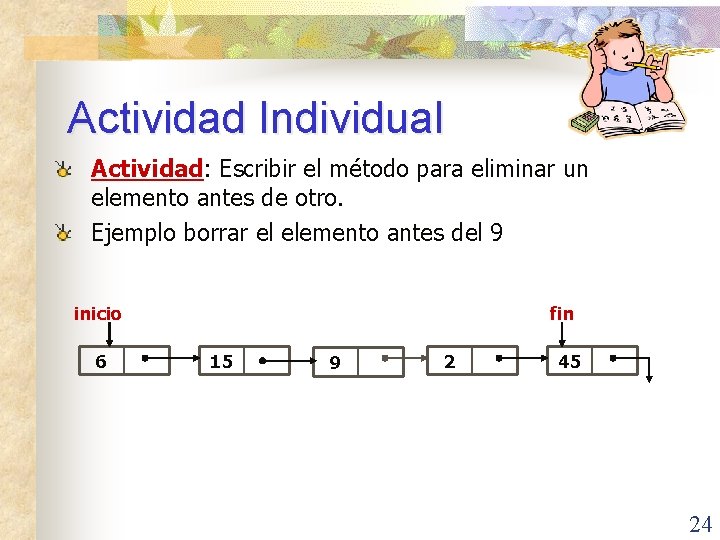 Actividad Individual

Actividad: Escribir el método para eliminar un elemento antes de otro.

Ejemplo borrar el elemento antes del 9

inicio

fin

6

15

9

2

45

24